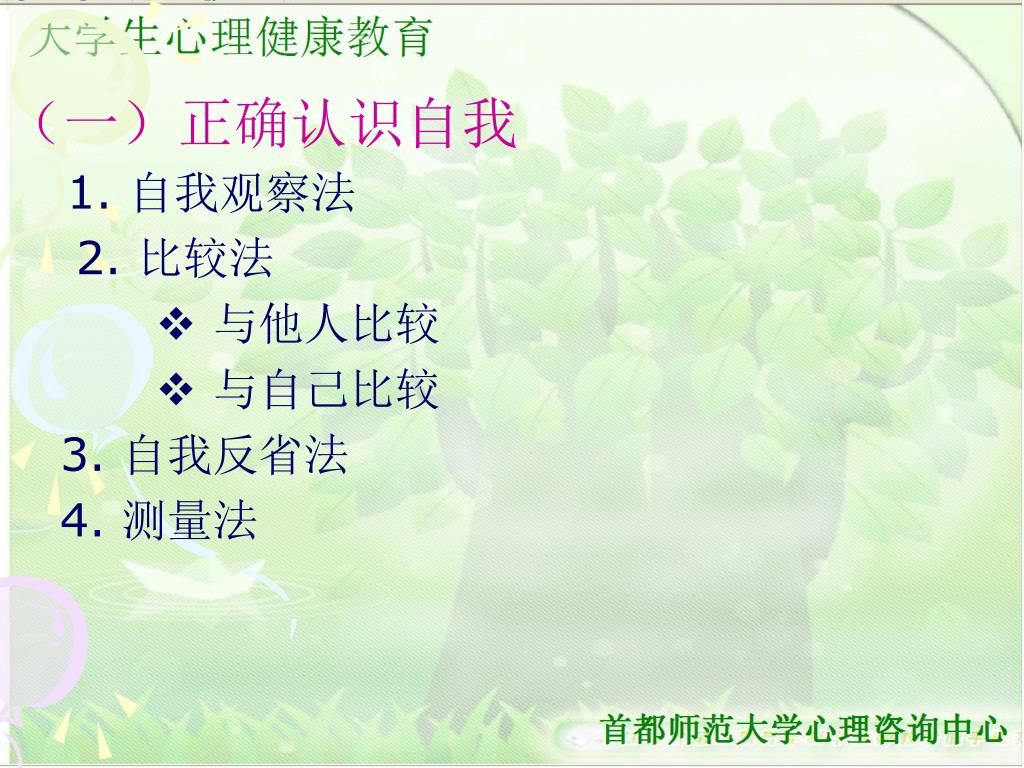 大学生心理健康教育

（一）正确认识自我

1. 自我观察法

2. 比较法

❖ 与他人比较

❖ 与自己比较

3. 自我反省法

4. 测量法

首都师范大学心理咨询中心